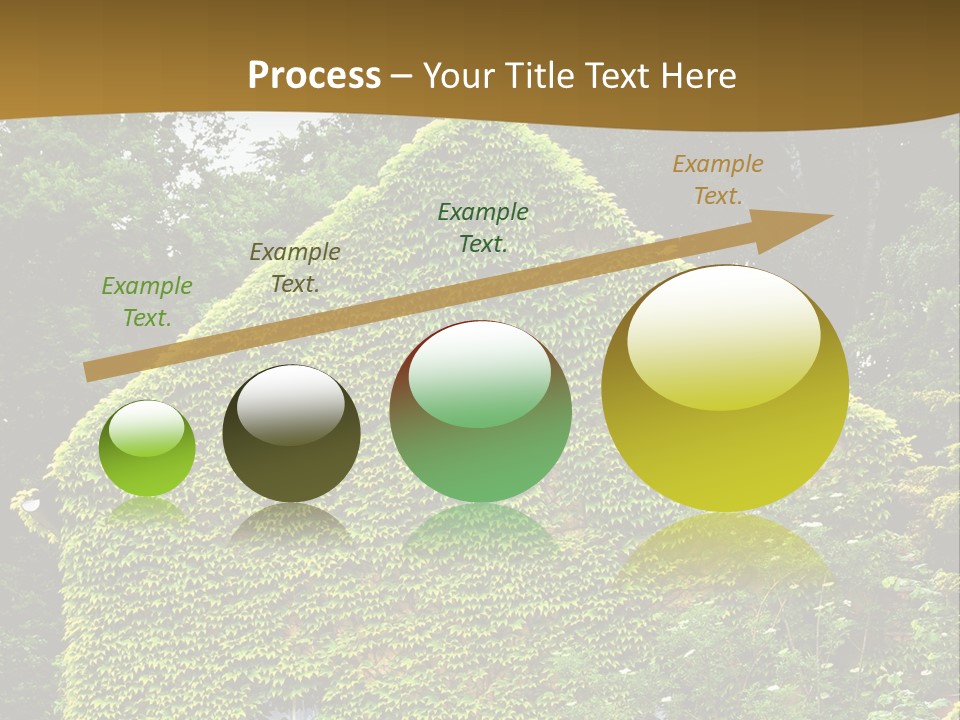 Process – Your Title Text Here

Example Text.

Example Text.

Example Text.

Example Text.